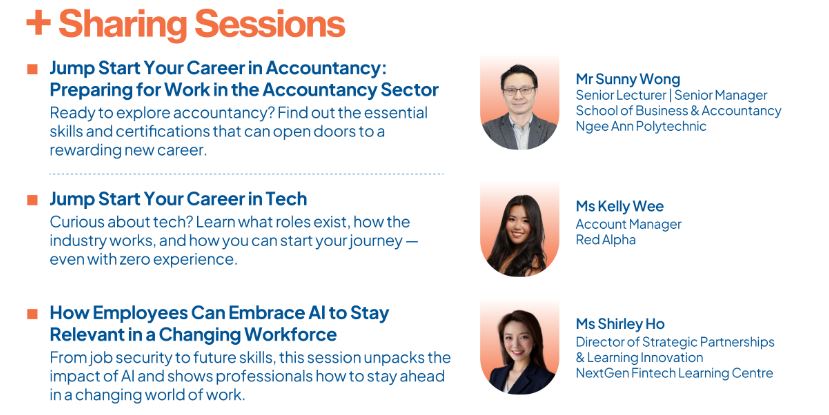 + Sharing Sessions

Jump Start Your Career in Accountancy: Preparing for Work in the Accountancy Sector
Ready to explore accountancy? Find out the essential skills and certifications that can open doors to a rewarding new career.

Mr Sunny Wong
Senior Lecturer | Senior Manager
School of Business & Accountancy
Ngee Ann Polytechnic

Jump Start Your Career in Tech
Curious about tech? Learn what roles exist, how the industry works, and how you can start your journey — even with zero experience.

Ms Kelly Wee
Account Manager
Red Alpha

How Employees Can Embrace AI to Stay Relevant in a Changing Workforce
From job security to future skills, this session unpacks the impact of AI and shows professionals how to stay ahead in a changing world of work.

Ms Shirley Ho
Director of Strategic Partnerships & Learning Innovation
NextGen Fintech Learning Centre